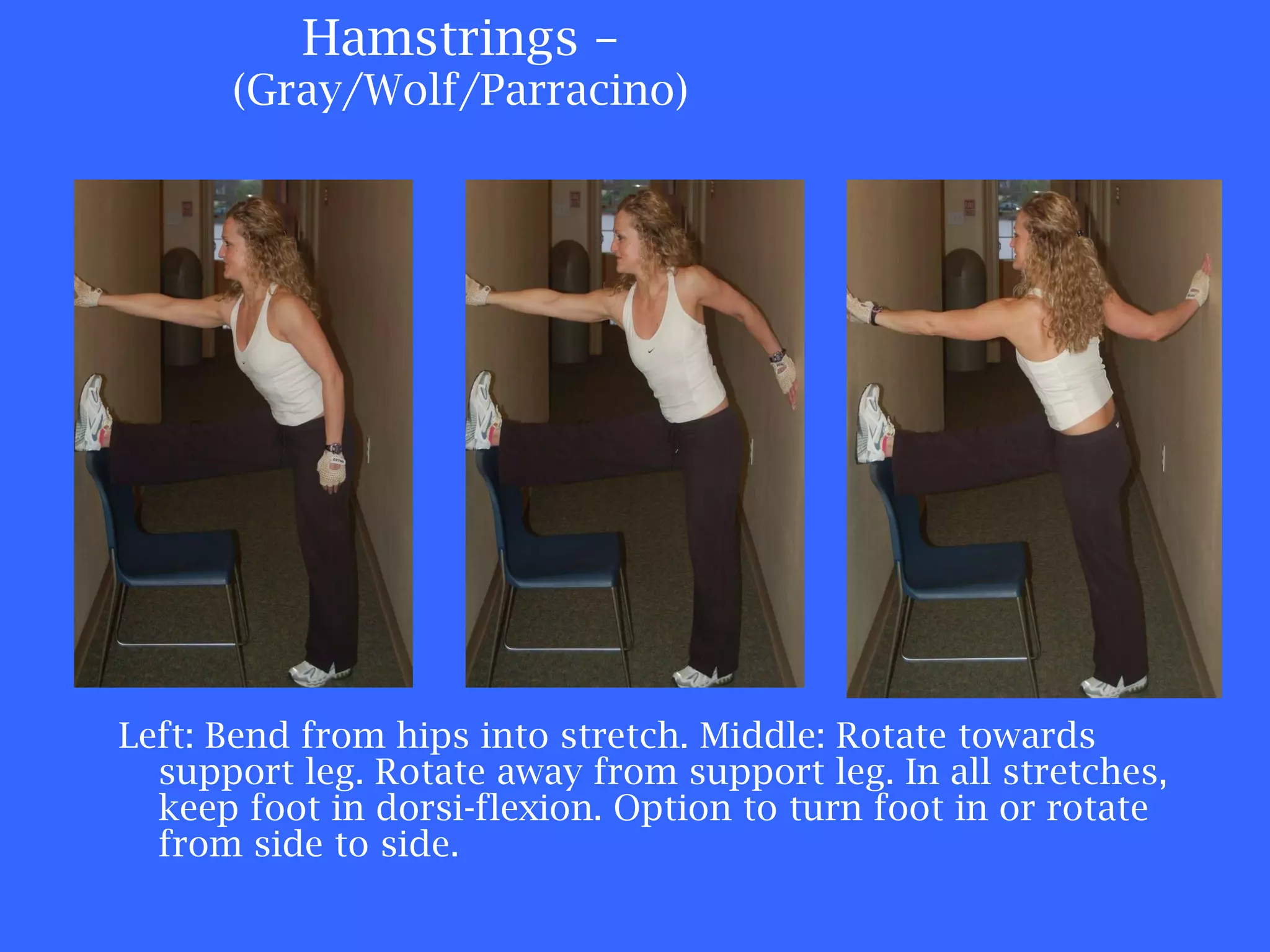 Hamstrings –
(Gray/Wolf/Parracino)

Left: Bend from hips into stretch. Middle: Rotate towards support leg. Rotate away from support leg. In all stretches, keep foot in dorsi-flexion. Option to turn foot in or rotate from side to side.